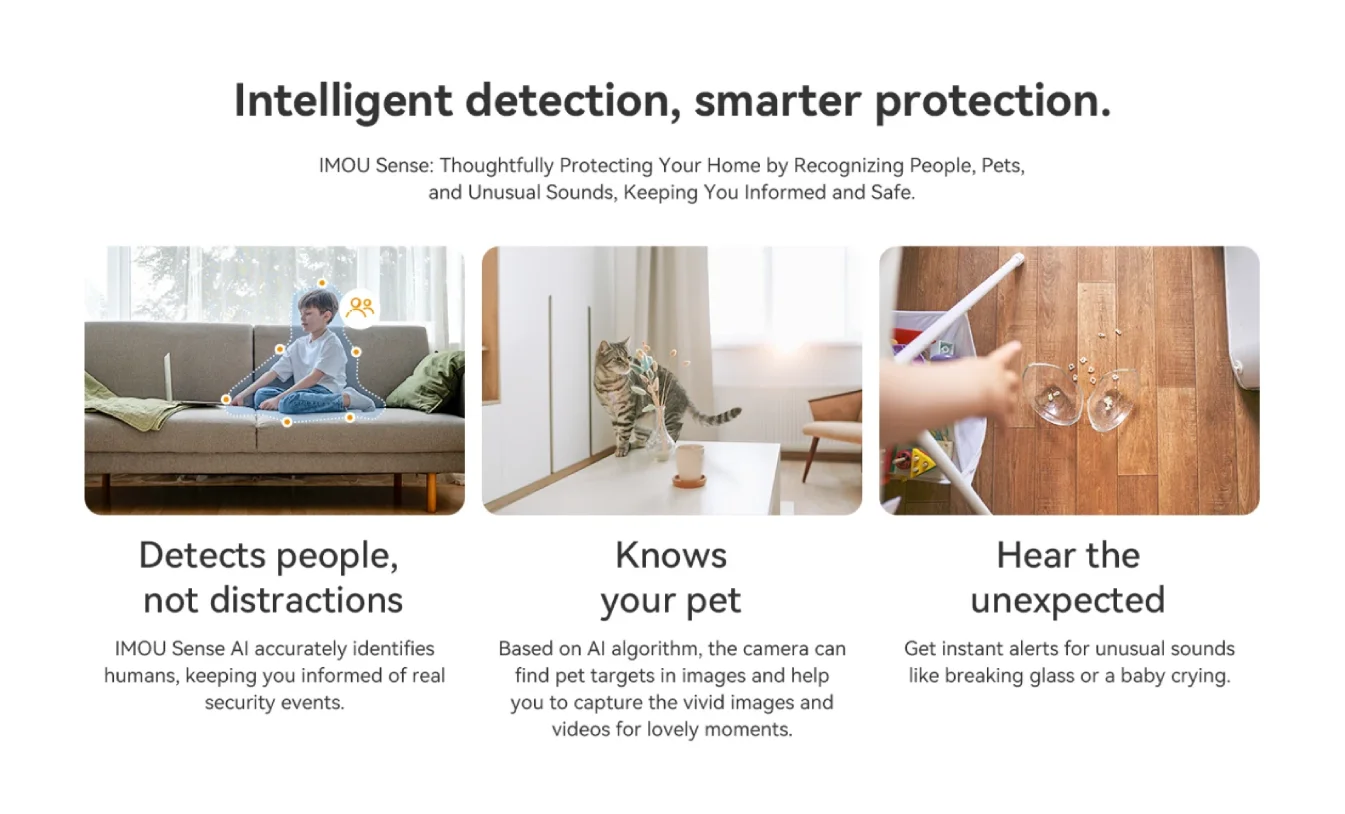 Intelligent detection, smarter protection.

IMOU Sense: Thoughtfully Protecting Your Home by Recognizing People, Pets, and Unusual Sounds, Keeping You Informed and Safe.

Detects people, not distractions

IMOU Sense AI accurately identifies humans, keeping you informed of real security events.

Knows your pet

Based on AI algorithm, the camera can find pet targets in images and help you to capture the vivid images and videos for lovely moments.

Hear the unexpected

Get instant alerts for unusual sounds like breaking glass or a baby crying.